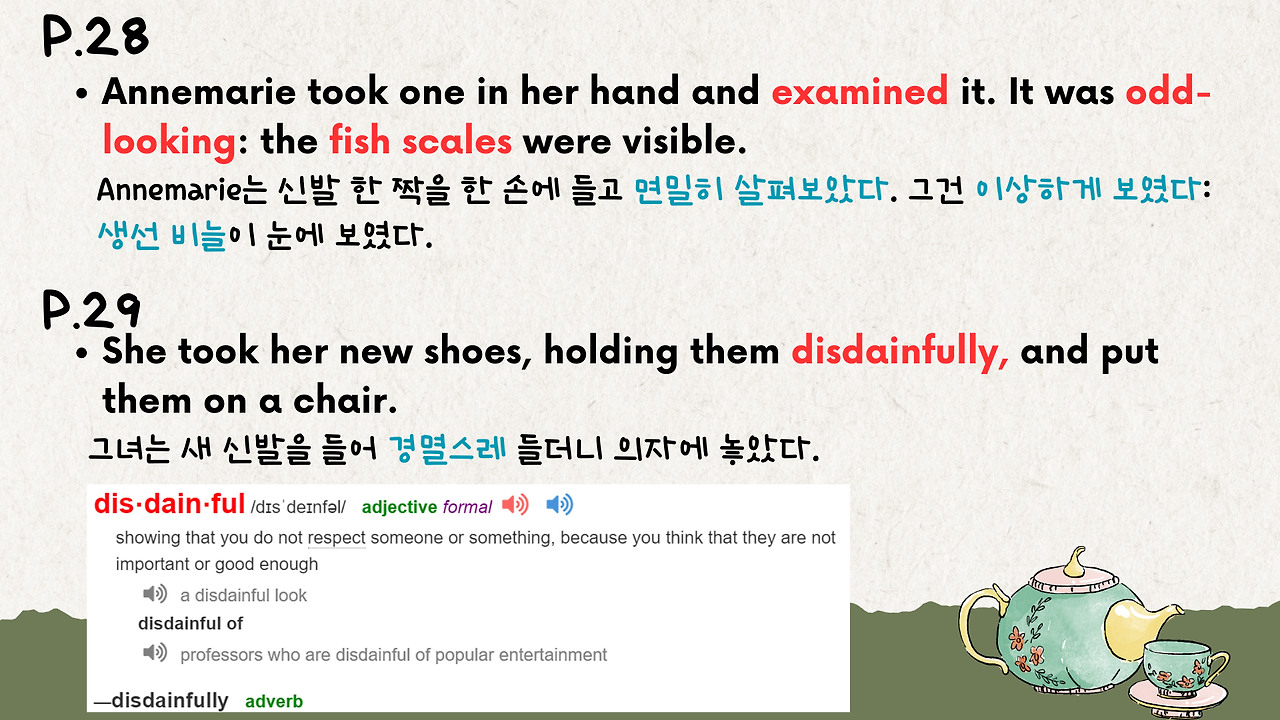 P.28

• Annemarie took one in her hand and examined it. It was odd-looking: the fish scales were visible.

Annemarie는 신발 한 짝을 한 손에 들고 면밀히 살펴보았다. 그건 이상하게 보였다: 생선 비늘이 눈에 보였다.

P.29

• She took her new shoes, holding them disdainfully, and put them on a chair.

그녀는 새 신발을 들어 경멸스레 들더니 의자에 놓았다.

dis·dain·ful /dɪsˈdeɪnfəl/ adjective formal

showing that you do not respect someone or something, because you think that they are not important or good enough

a disdainful look

disdainful of

professors who are disdainful of popular entertainment

—disdainfully adverb